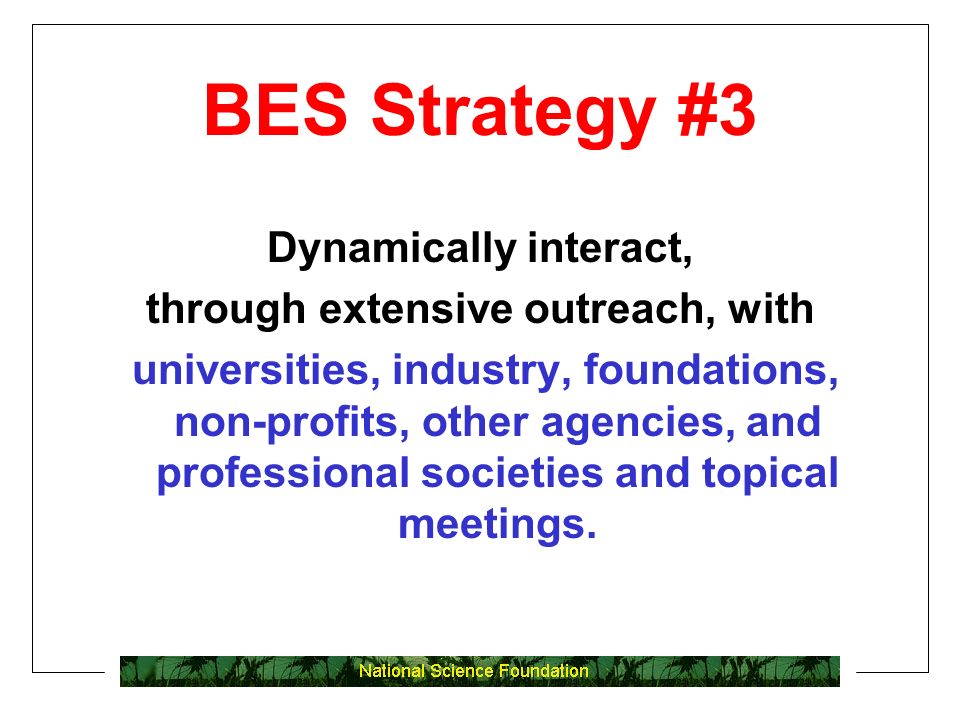 BES Strategy #3

Dynamically interact, through extensive outreach, with universities, industry, foundations, non-profits, other agencies, and professional societies and topical meetings.

National Science Foundation